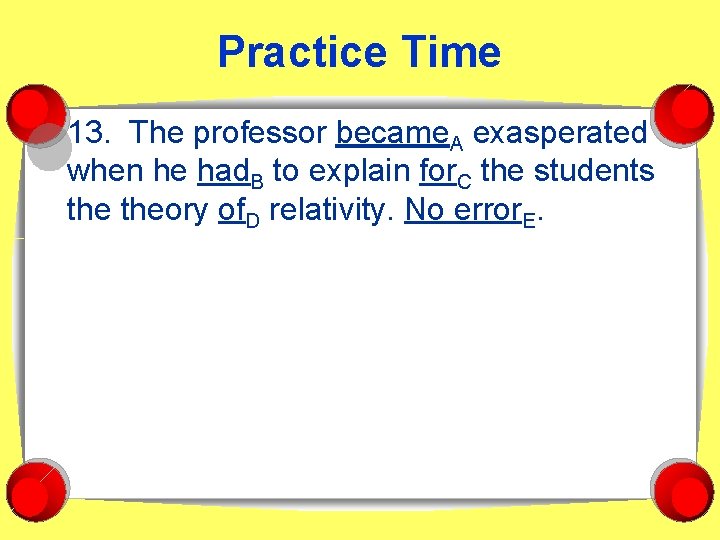 Practice Time

13. The professor became$_A$ exasperated when he had$_B$ to explain for$_C$ the students the theory of$_D$ relativity. No error$_E$.